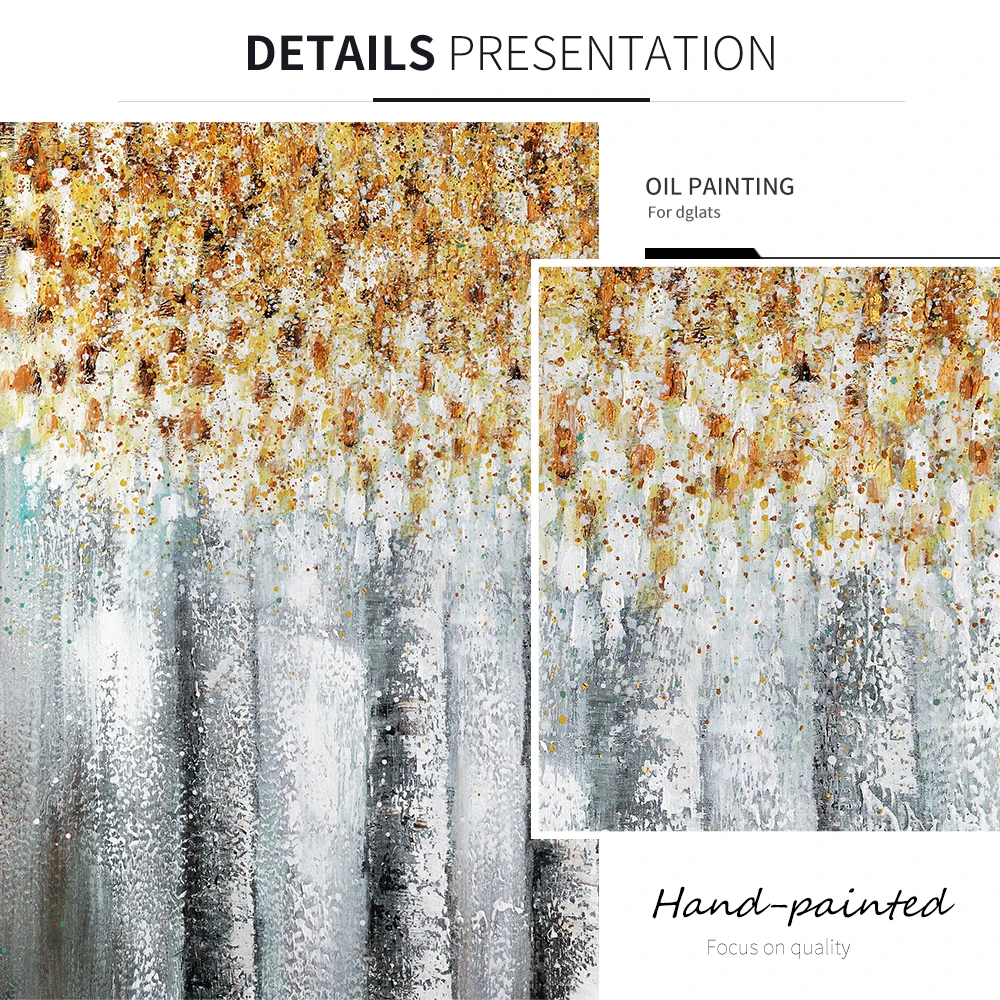 DETAILS PRESENTATION

OIL PAINTING
For dglats

Hand-painted
Focus on quality